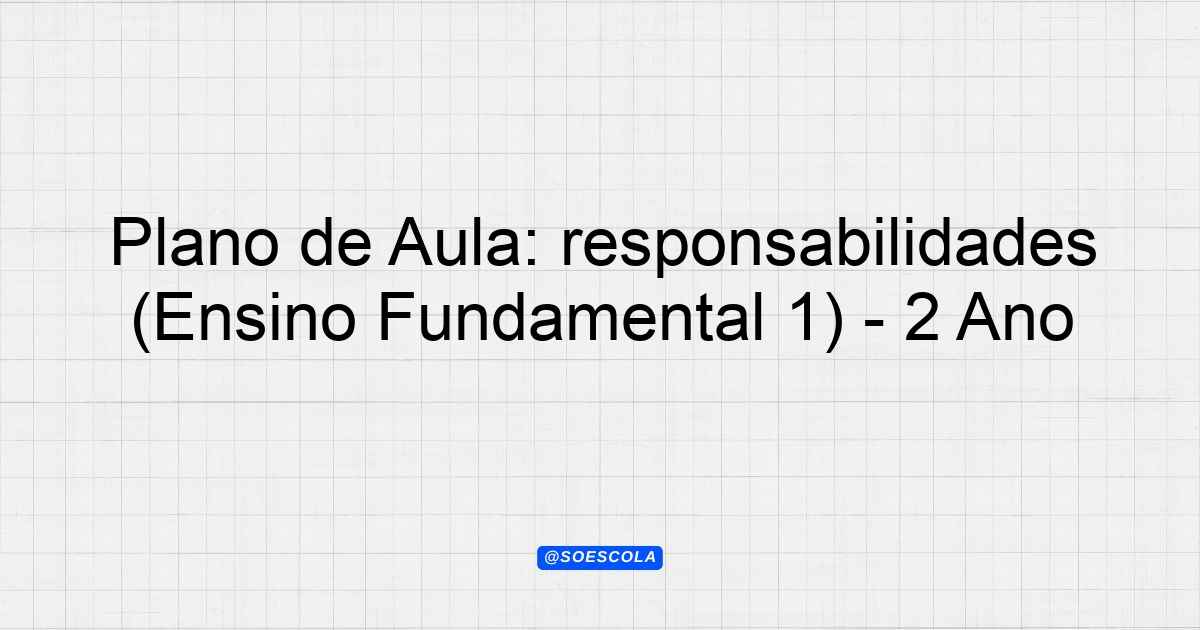 Plano de Aula: responsabilidades (Ensino Fundamental 1) - 2 Ano

@SOESCOLA